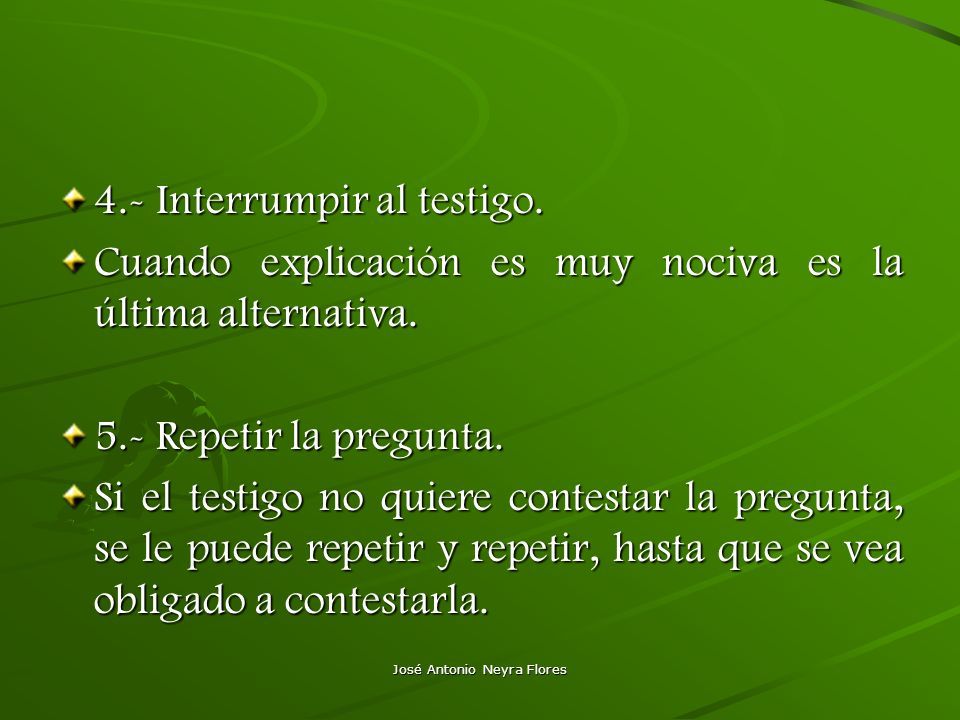 4.- Interrumpir al testigo.

Cuando explicación es muy nociva es la última alternativa.

5.- Repetir la pregunta.

Si el testigo no quiere contestar la pregunta, se le puede repetir y repetir, hasta que se vea obligado a contestarla.

José Antonio Neyra Flores